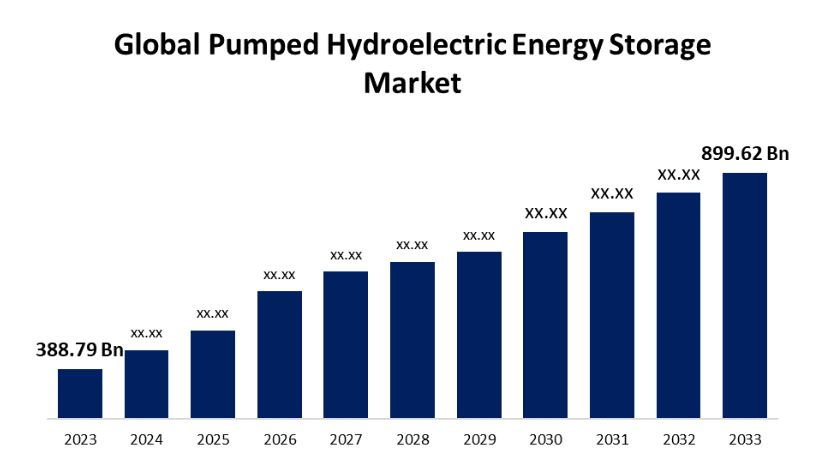 Global Pumped Hydroelectric Energy Storage Market

388.79 Bn
xx.xx
xx.xx
xx.xx
xx.xx
xx.xx
xx.xx
XX.XX
XX.XX
XX.XX
899.62 Bn

2023
2024
2025
2026
2027
2028
2029
2030
2031
2032
2033